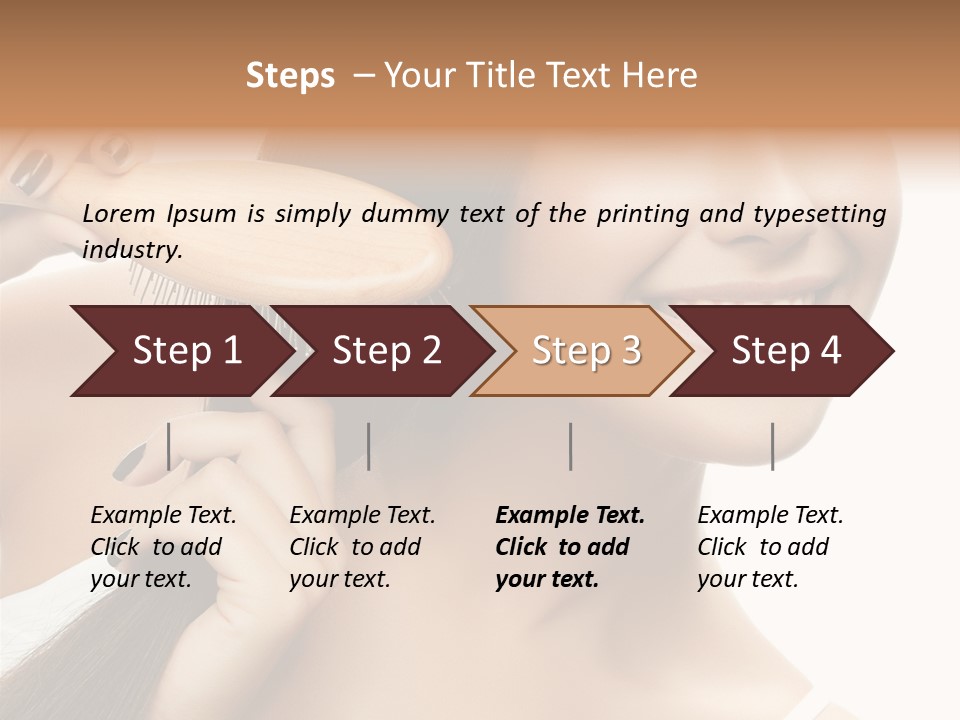 Steps – Your Title Text Here

Lorem Ipsum is simply dummy text of the printing and typesetting industry.

Step 1

Step 2

Step 3

Step 4

Example Text. Click to add your text.

Example Text. Click to add your text.

Example Text. Click to add your text.

Example Text. Click to add your text.